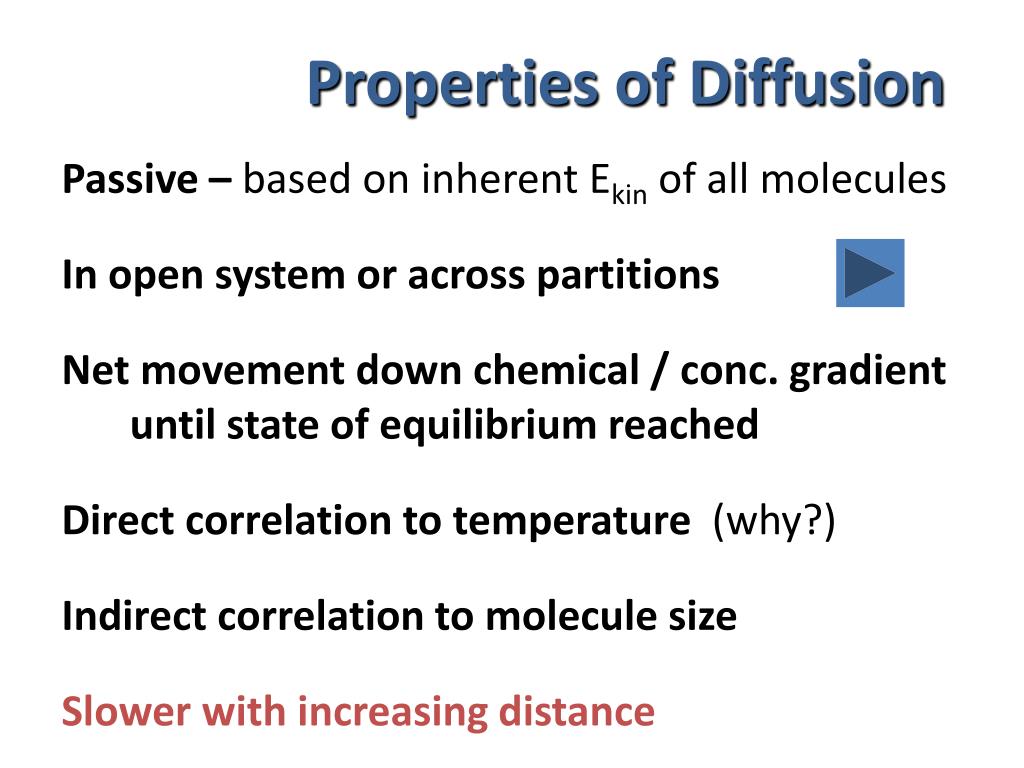 Properties of Diffusion

Passive – based on inherent $E_{kin}$ of all molecules

In open system or across partitions

Net movement down chemical / conc. gradient until state of equilibrium reached

Direct correlation to temperature (why?)

Indirect correlation to molecule size

Slower with increasing distance